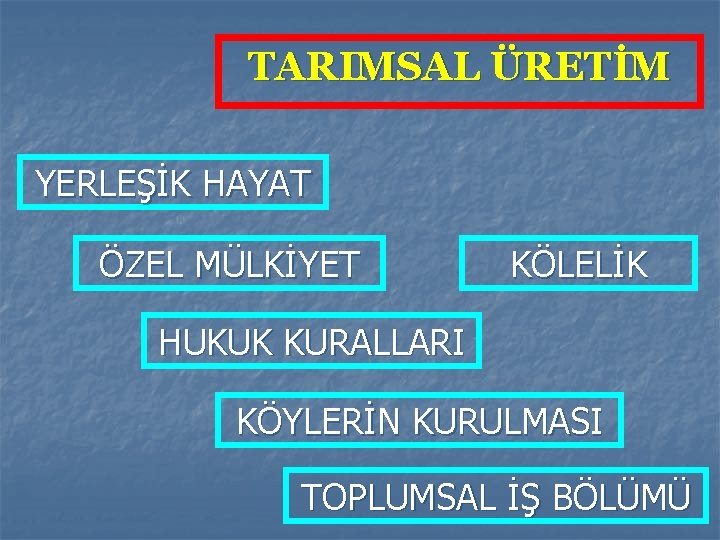 TARIMSAL ÜRETİM

YERLEŞİK HAYAT

ÖZEL MÜLKİYET

KÖLELİK

HUKUK KURALLARI

KÖYLERİN KURULMASI

TOPLUMSAL İŞ BÖLÜMÜ